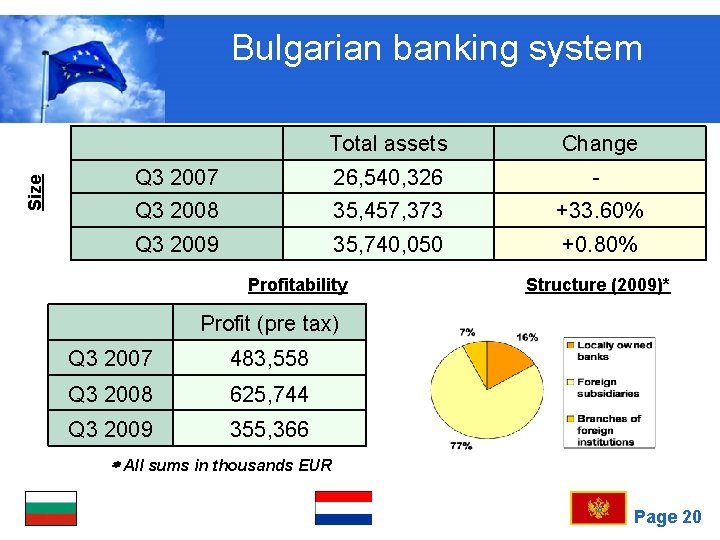 Bulgarian banking system

Size

|  | Total assets | Change |
|---|---|---|
| Q3 2007 | 26,540,326 | - |
| Q3 2008 | 35,457,373 | +33.60% |
| Q3 2009 | 35,740,050 | +0.80% |

Profitability

|  | Profit (pre tax) |
|---|---|
| Q3 2007 | 483,558 |
| Q3 2008 | 625,744 |
| Q3 2009 | 355,366 |

* All sums in thousands EUR

Structure (2009)*

7%
16%
77%

Locally owned banks
Foreign subsidiaries
Branches of foreign institutions

Page 20